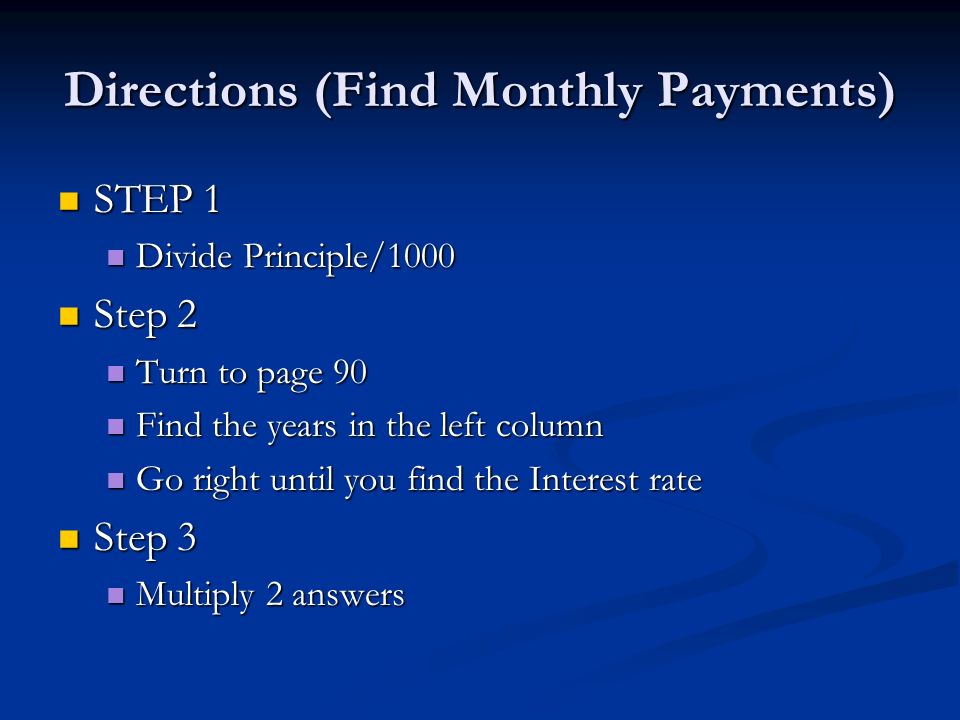 Directions (Find Monthly Payments)

STEP 1
Divide Principle/1000

Step 2
Turn to page 90
Find the years in the left column
Go right until you find the Interest rate

Step 3
Multiply 2 answers